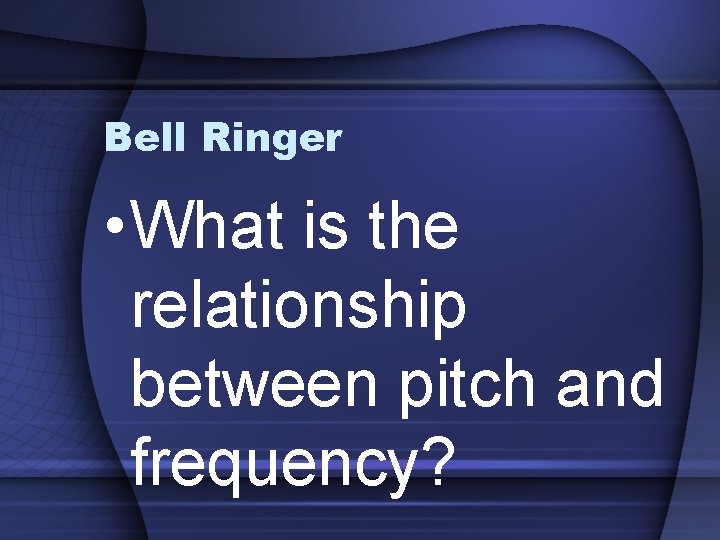 Bell Ringer

• What is the relationship between pitch and frequency?